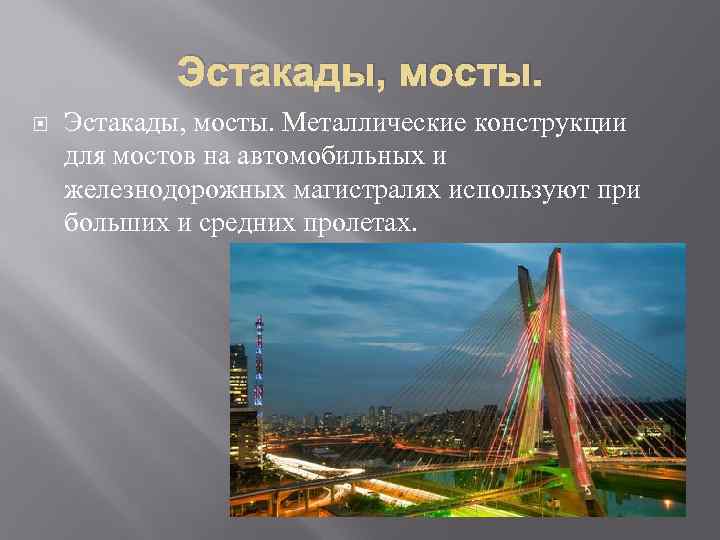 Эстакады, мосты.

Эстакады, мосты. Металлические конструкции для мостов на автомобильных и железнодорожных магистралях используют при больших и средних пролетах.